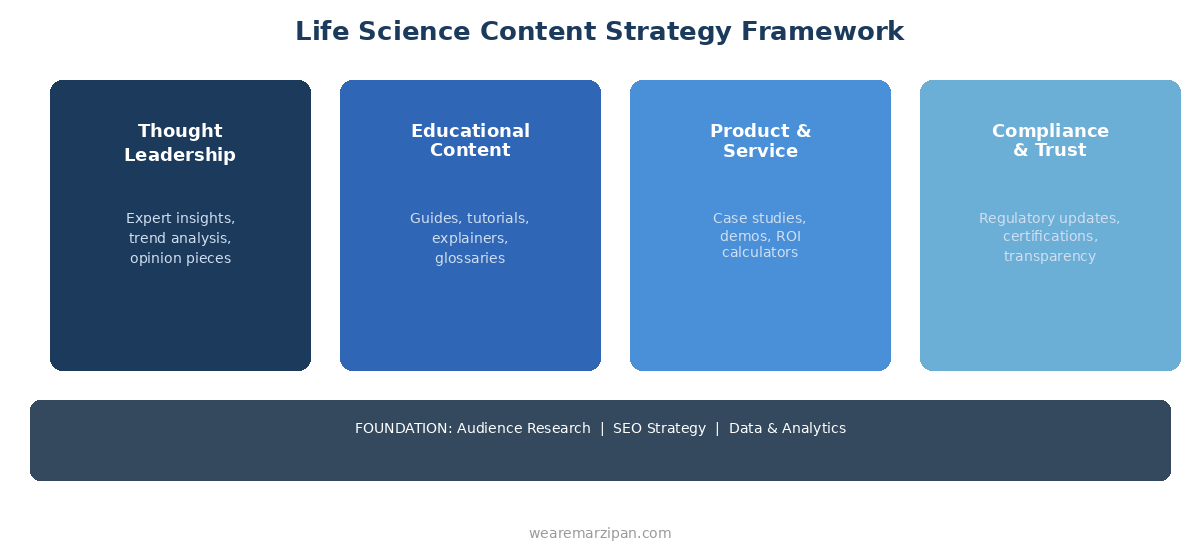 Life Science Content Strategy Framework

Thought Leadership

Expert insights, trend analysis, opinion pieces

Educational Content

Guides, tutorials, explainers, glossaries

Product & Service

Case studies, demos, ROI calculators

Compliance & Trust

Regulatory updates, certifications, transparency

FOUNDATION: Audience Research | SEO Strategy | Data & Analytics

wearemarzipan.com